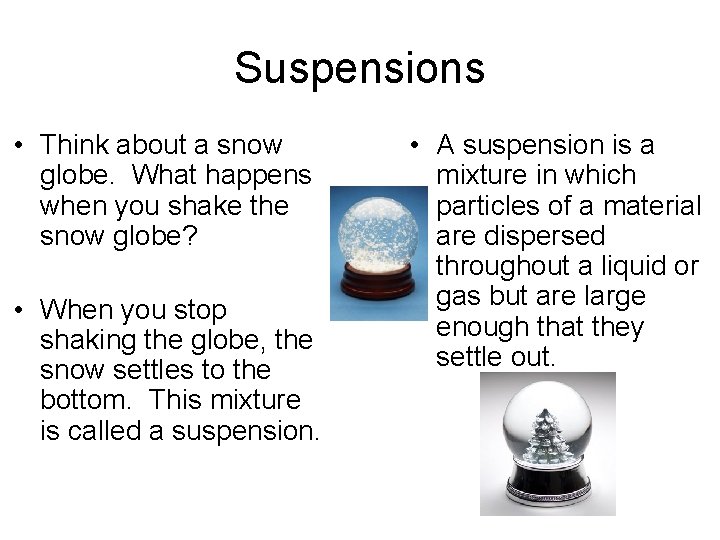 Suspensions

• Think about a snow globe. What happens when you shake the snow globe?

• When you stop shaking the globe, the snow settles to the bottom. This mixture is called a suspension.

• A suspension is a mixture in which particles of a material are dispersed throughout a liquid or gas but are large enough that they settle out.